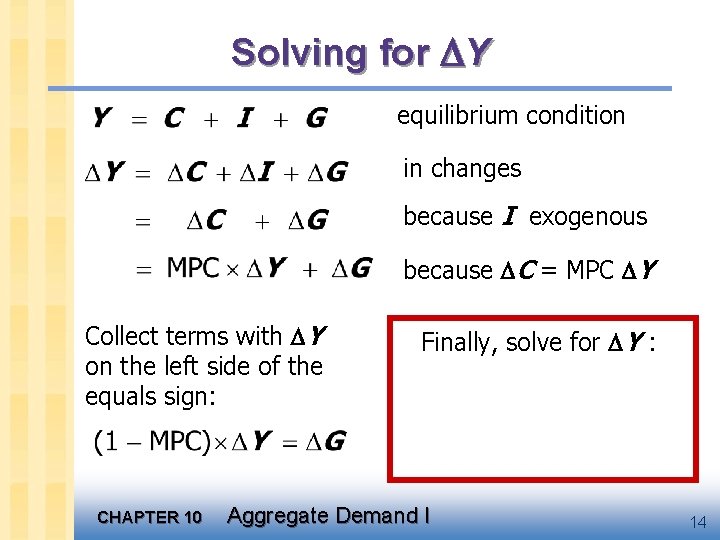 Solving for $\Delta Y$

$Y = C + I + G$ equilibrium condition

$\Delta Y = \Delta C + \Delta I + \Delta G$ in changes

$= \Delta C + \Delta G$ because $I$ exogenous

$= \text{MPC} \times \Delta Y + \Delta G$ because $\Delta C = \text{MPC}\ \Delta Y$

Collect terms with $\Delta Y$ on the left side of the equals sign:

$(1 - \text{MPC}) \times \Delta Y = \Delta G$

Finally, solve for $\Delta Y$ :

CHAPTER 10 Aggregate Demand I

14